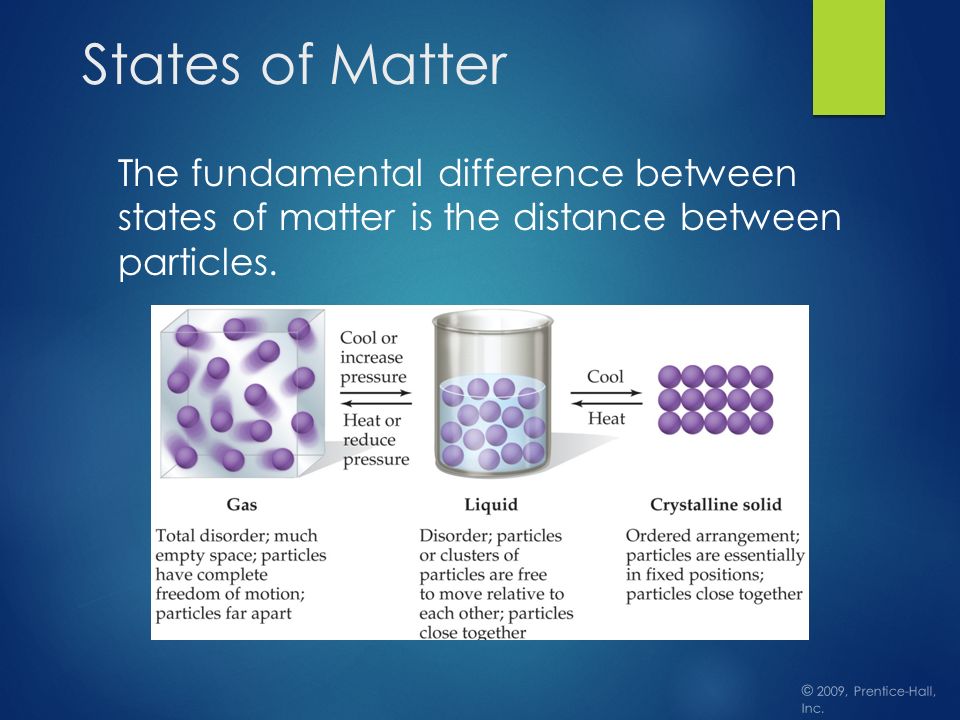 States of Matter

The fundamental difference between states of matter is the distance between particles.

Cool or increase pressure

Heat or reduce pressure

Cool

Heat

Gas

Total disorder; much empty space; particles have complete freedom of motion; particles far apart

Liquid

Disorder; particles or clusters of particles are free to move relative to each other; particles close together

Crystalline solid

Ordered arrangement; particles are essentially in fixed positions; particles close together

© 2009, Prentice-Hall, Inc.